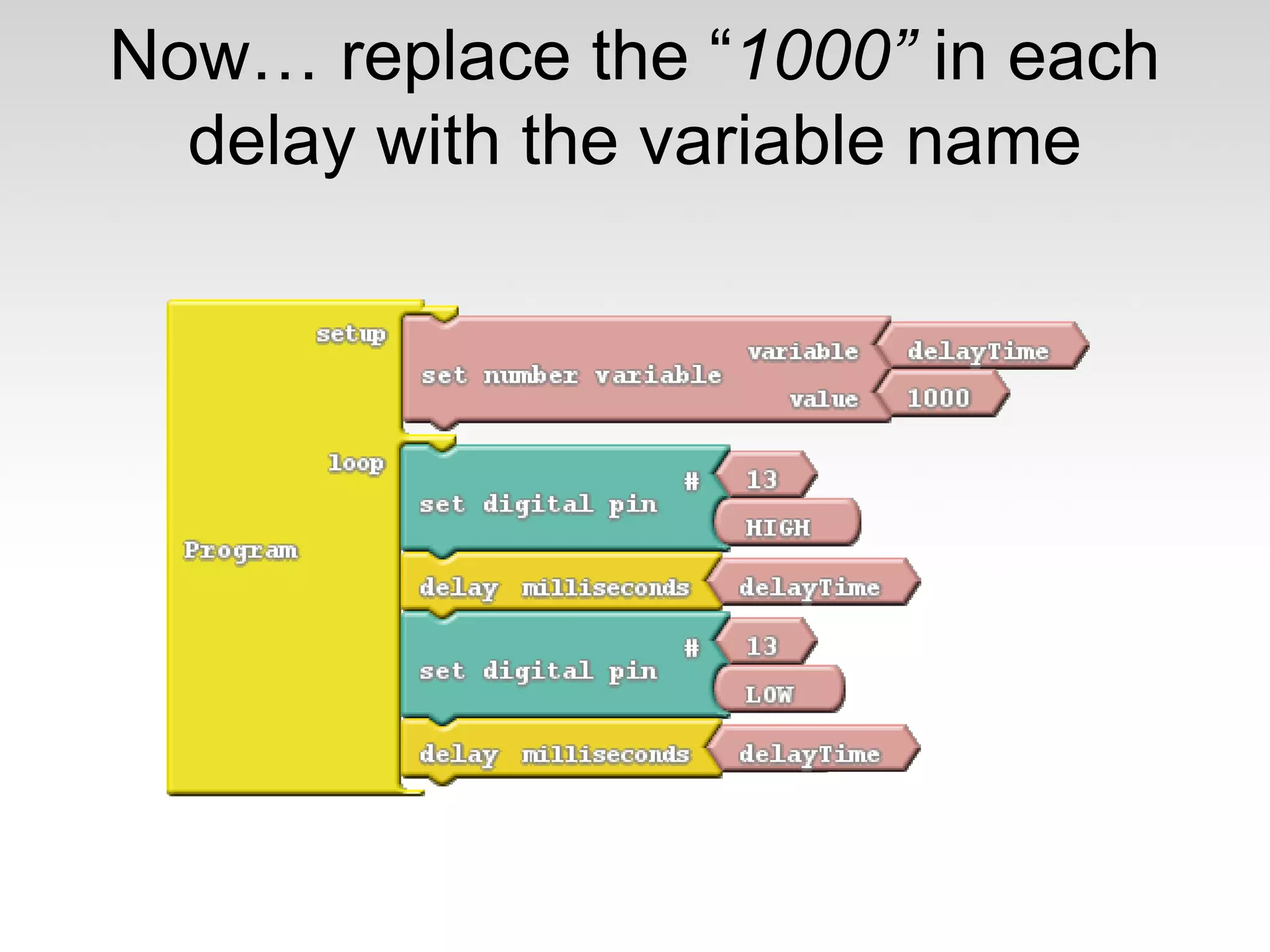 Now… replace the “1000” in each delay with the variable name

Program
setup
set number variable
variable
delayTime
value
1000
loop
set digital pin
#
13
HIGH
delay milliseconds
delayTime
set digital pin
#
13
LOW
delay milliseconds
delayTime